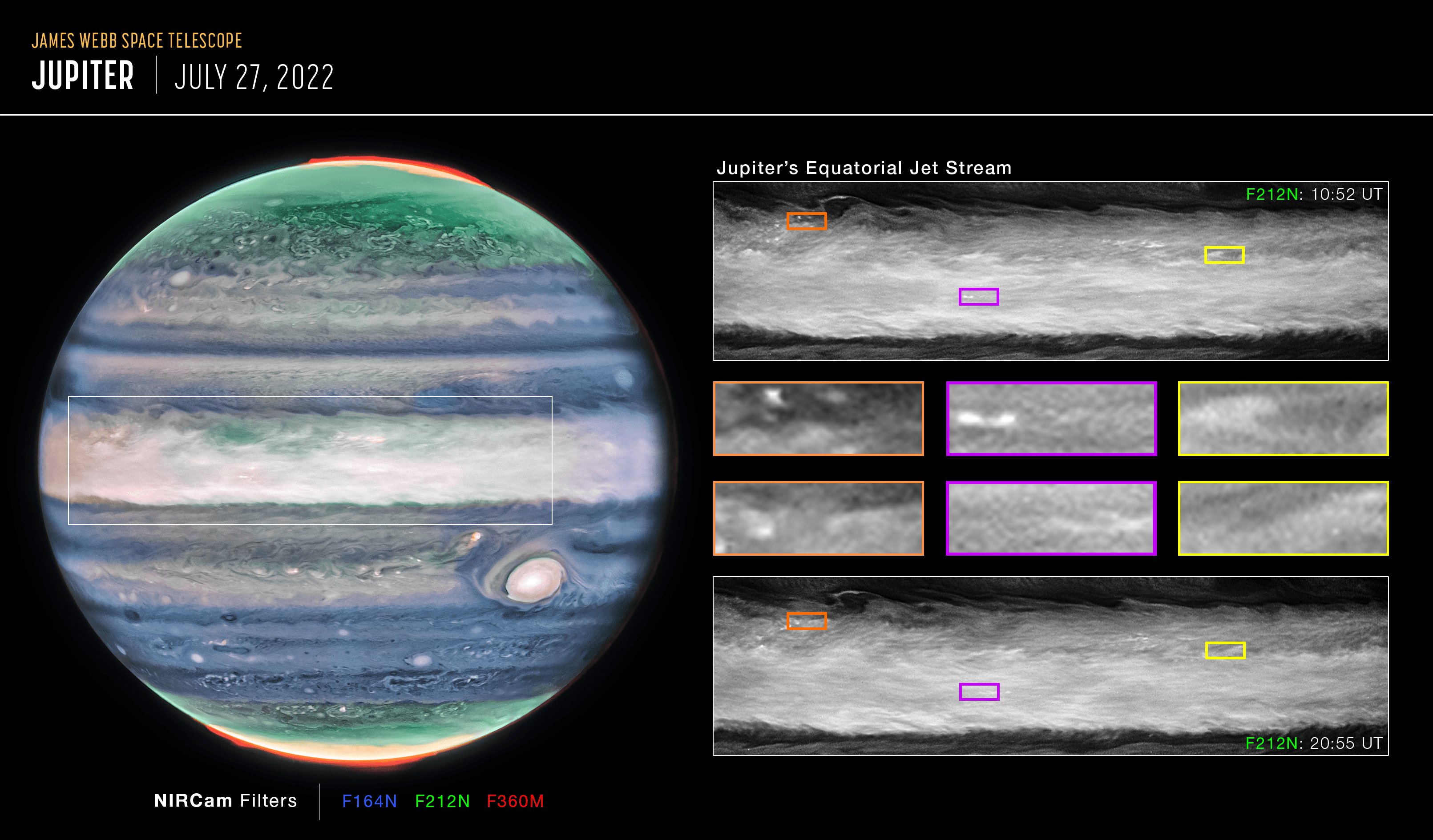 JAMES WEBB SPACE TELESCOPE

JUPITER | JULY 27, 2022

Jupiter's Equatorial Jet Stream

F212N: 10:52 UT

F212N: 20:55 UT

NIRCam Filters | F164N F212N F360M